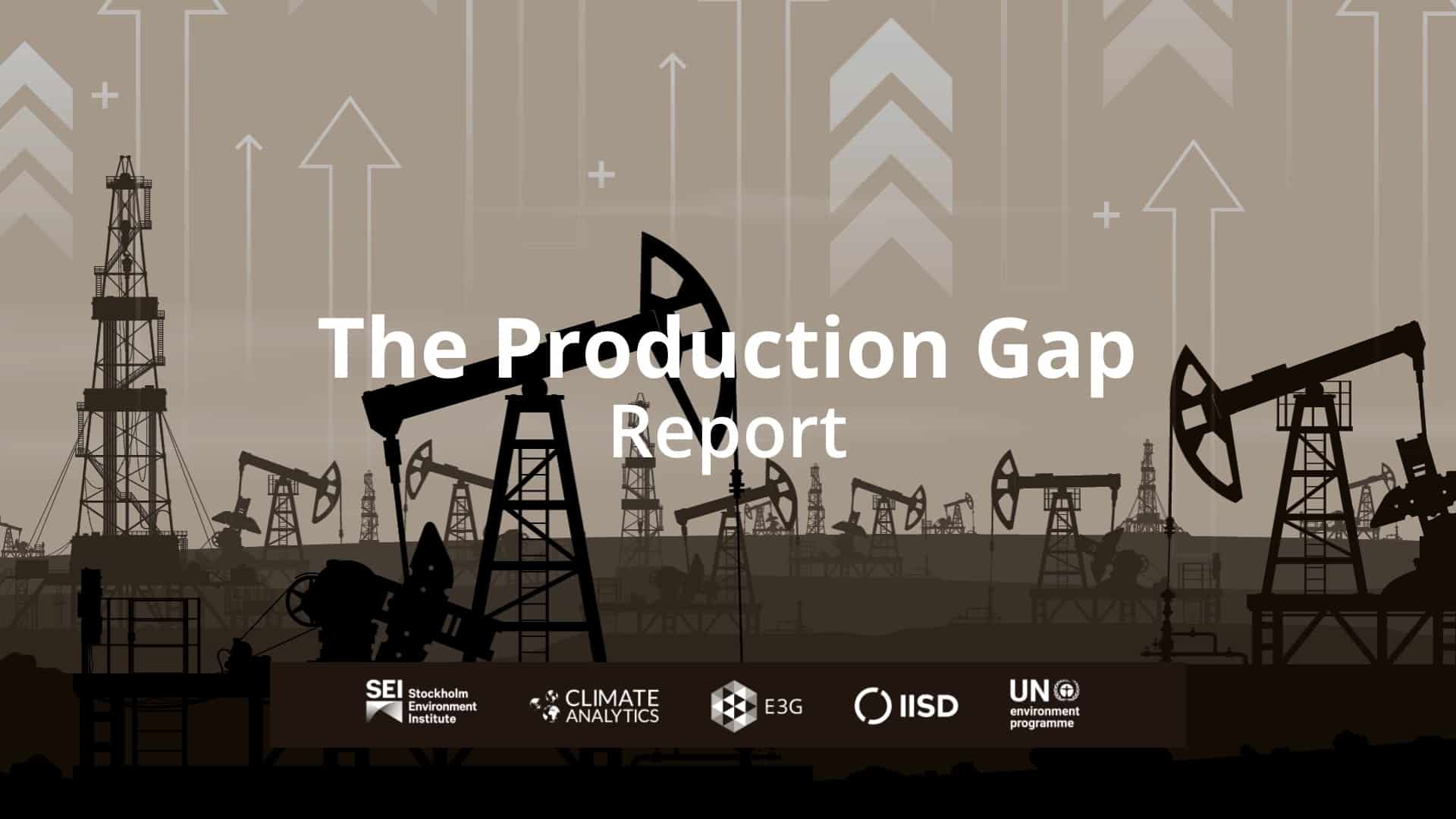 The Production Gap
Report

SEI Stockholm Environment Institute

CLIMATE ANALYTICS

E3G

IISD

UN environment programme